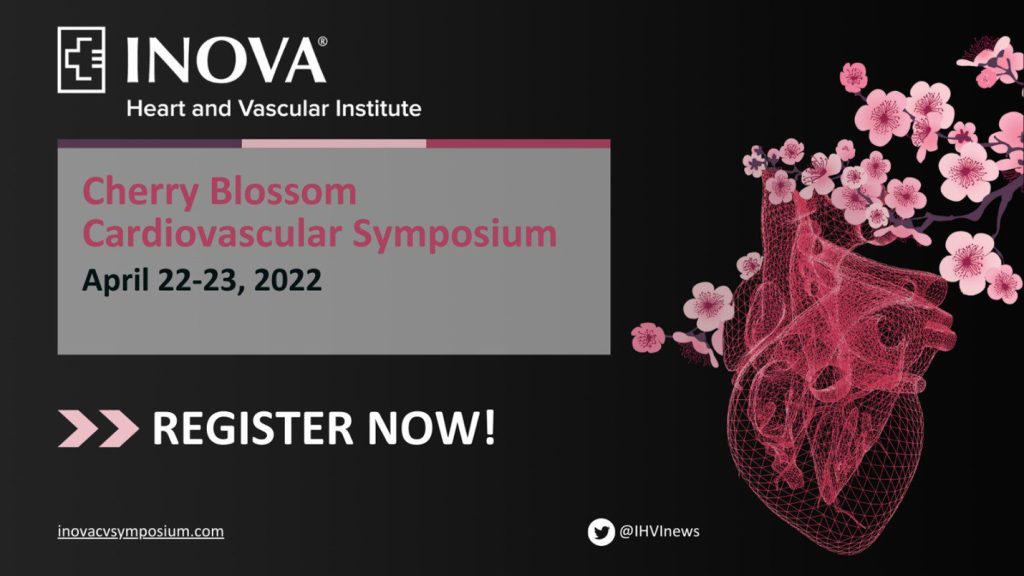 INOVA®
Heart and Vascular Institute

Cherry Blossom Cardiovascular Symposium
April 22-23, 2022

REGISTER NOW!

inovacvsymposium.com

@IHVInews